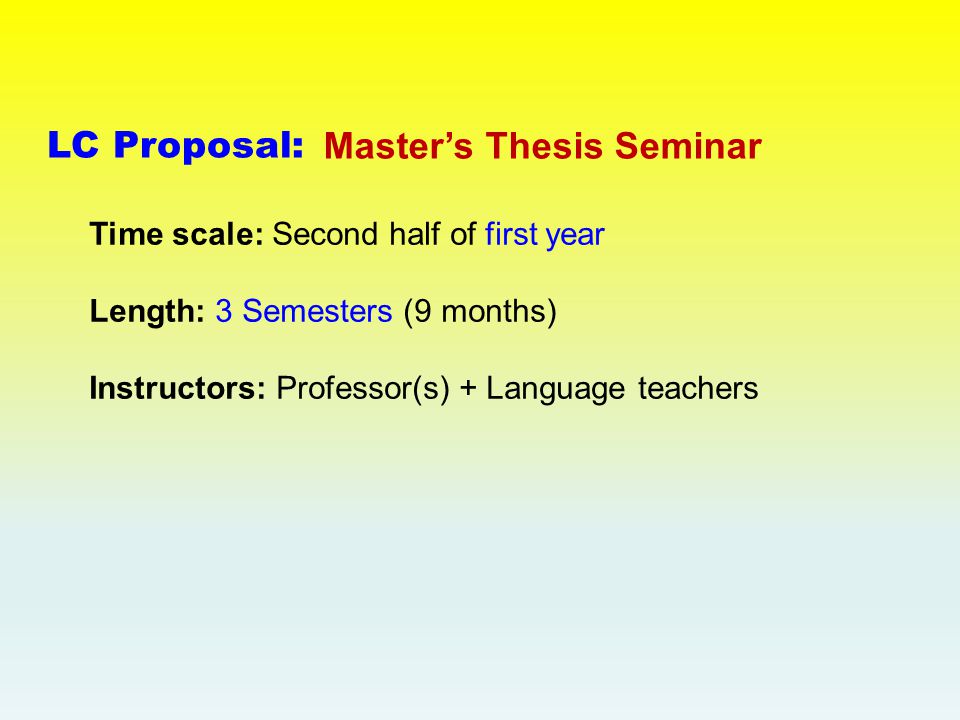 LC Proposal: Master’s Thesis Seminar

Time scale: Second half of first year

Length: 3 Semesters (9 months)

Instructors: Professor(s) + Language teachers